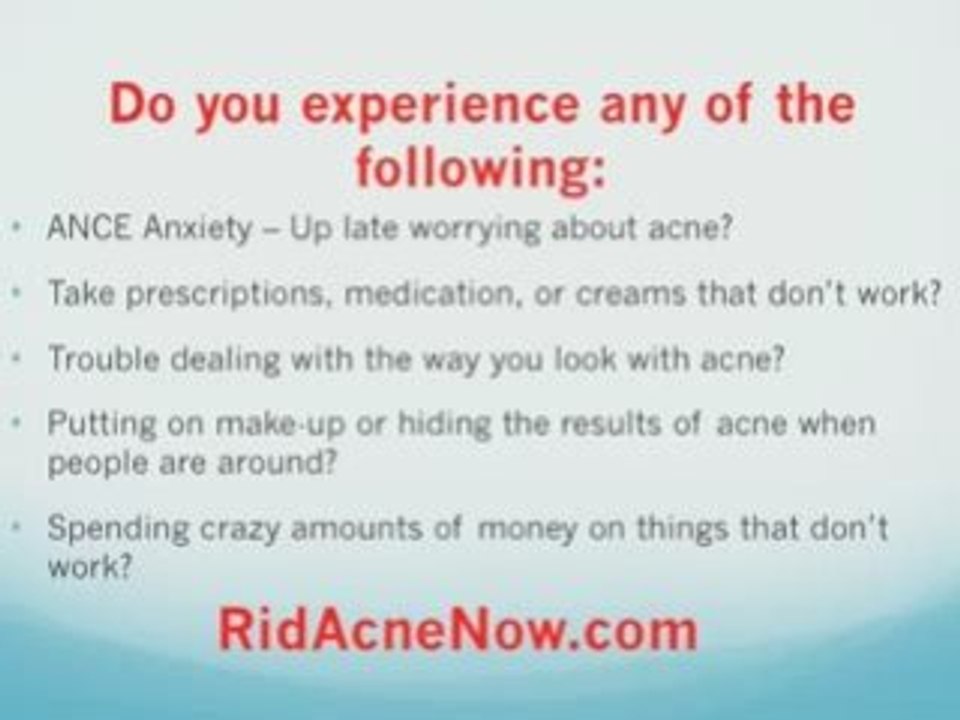 Do you experience any of the following:

• ANCE Anxiety – Up late worrying about acne?

• Take prescriptions, medication, or creams that don't work?

• Trouble dealing with the way you look with acne?

• Putting on make-up or hiding the results of acne when people are around?

• Spending crazy amounts of money on things that don't work?

RidAcneNow.com